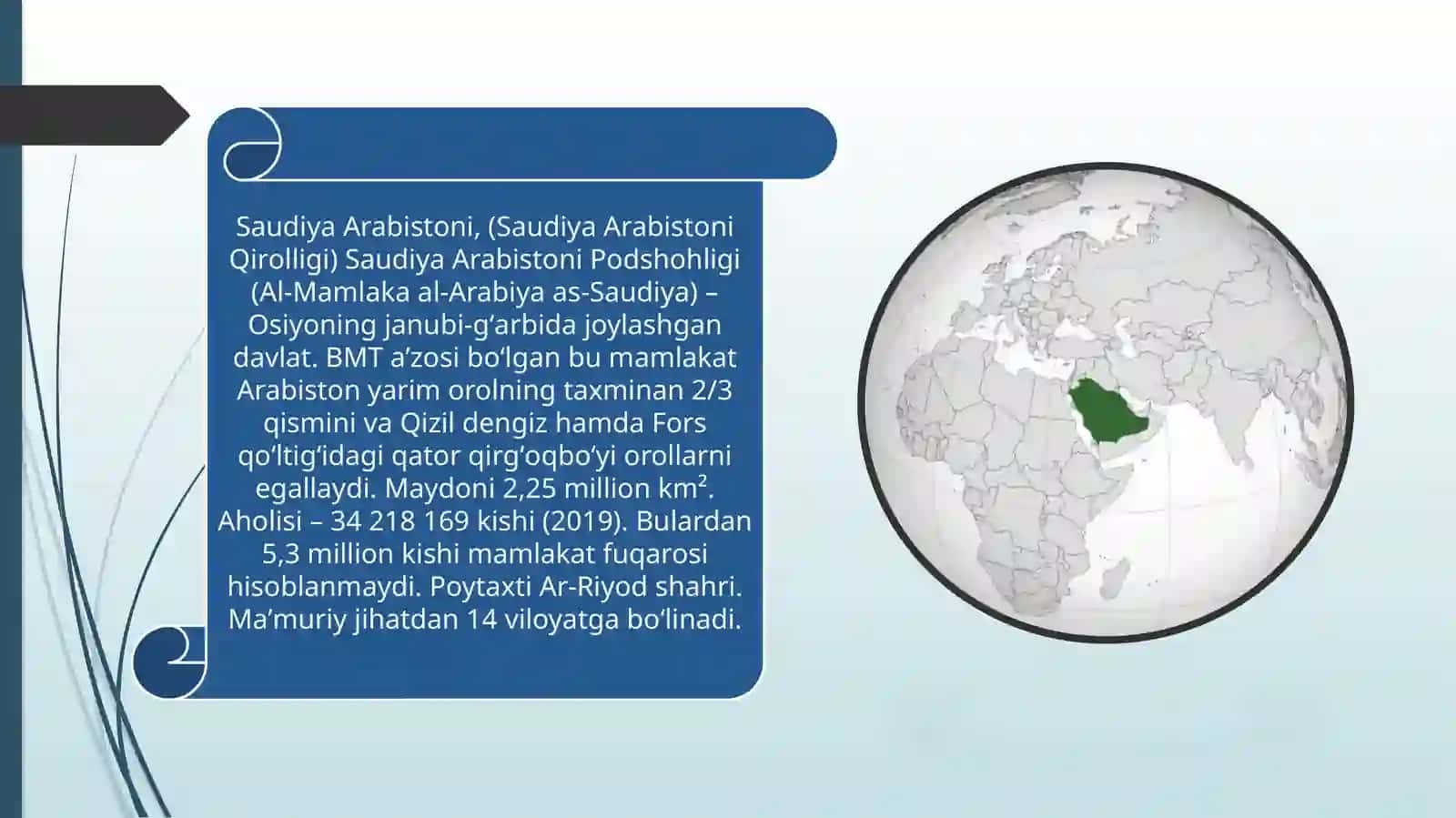 Saudiya Arabistoni, (Saudiya Arabistoni Qirolligi) Saudiya Arabistoni Podshohligi (Al-Mamlaka al-Arabiya as-Saudiya) – Osiyoning janubi-gʻarbida joylashgan davlat. BMT aʼzosi boʻlgan bu mamlakat Arabiston yarim orolning taxminan 2/3 qismini va Qizil dengiz hamda Fors qoʻltigʻidagi qator qirgʻoqboʻyi orollarni egallaydi. Maydoni 2,25 million km². Aholisi – 34 218 169 kishi (2019). Bulardan 5,3 million kishi mamlakat fuqarosi hisoblanmaydi. Poytaxti Ar-Riyod shahri. Maʼmuriy jihatdan 14 viloyatga boʻlinadi.